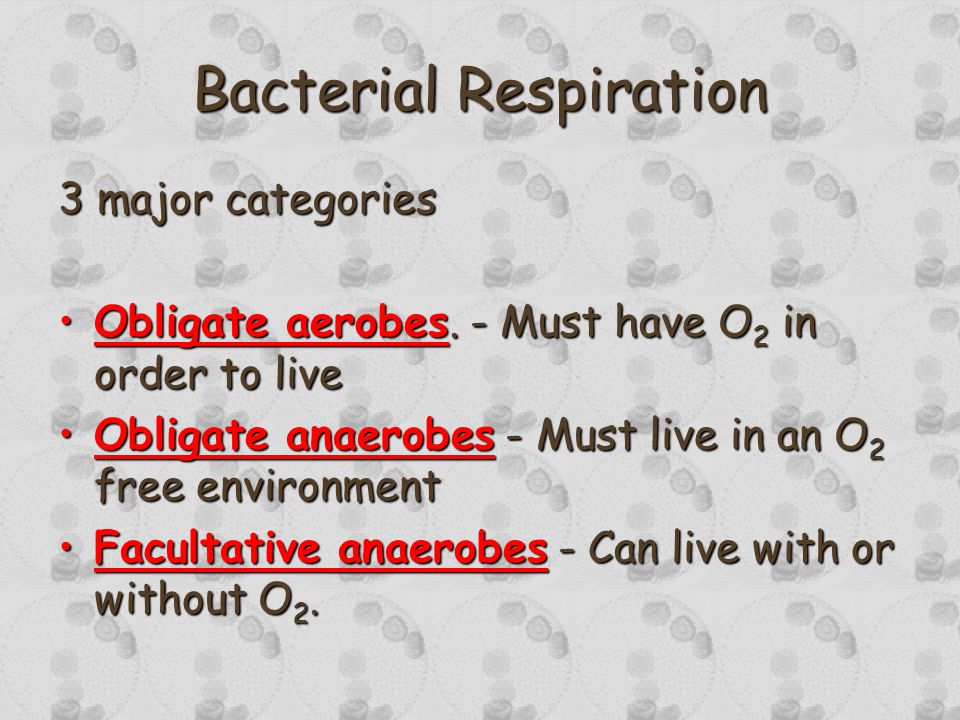 Bacterial Respiration

3 major categories

• Obligate aerobes. - Must have $O_2$ in order to live
• Obligate anaerobes - Must live in an $O_2$ free environment
• Facultative anaerobes - Can live with or without $O_2$.